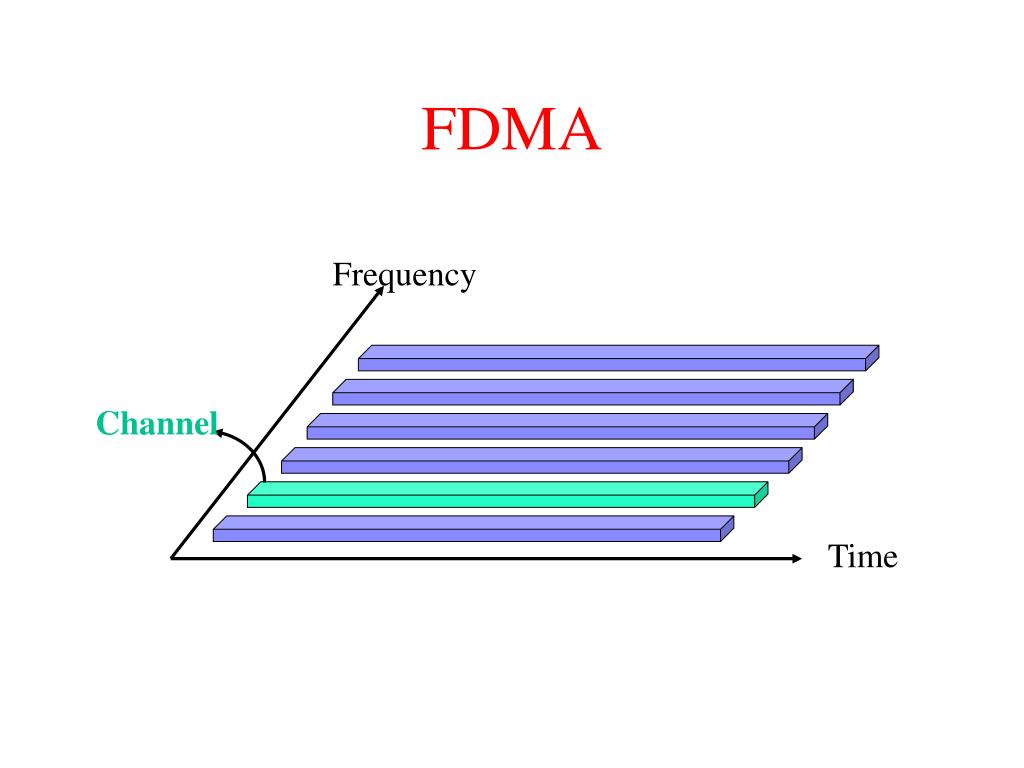 FDMA

Frequency

Channel

Time